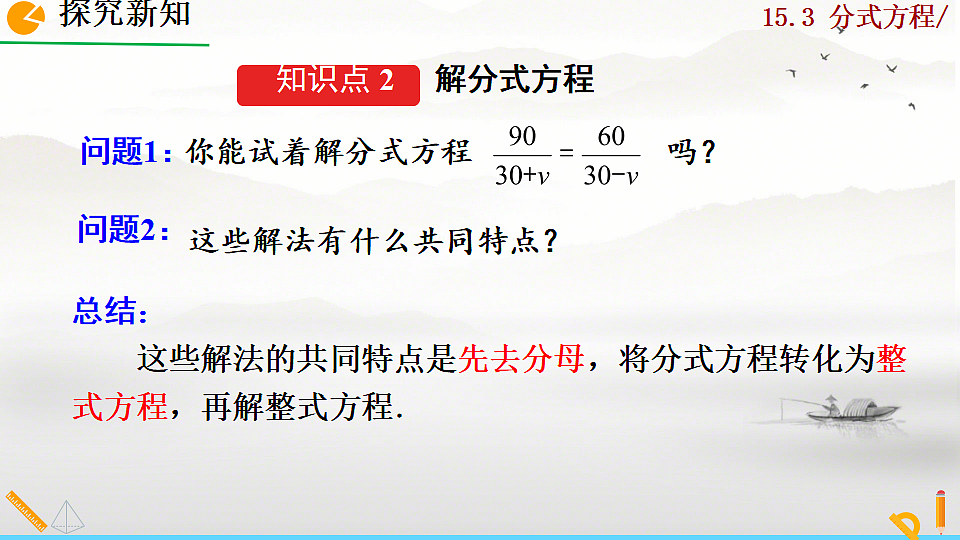 探究新知

15.3 分式方程/

知识点 2 解分式方程

问题1：你能试着解分式方程 $\frac{90}{30+v}=\frac{60}{30-v}$ 吗？

问题2：这些解法有什么共同特点？

总结：

这些解法的共同特点是先去分母，将分式方程转化为整式方程，再解整式方程.